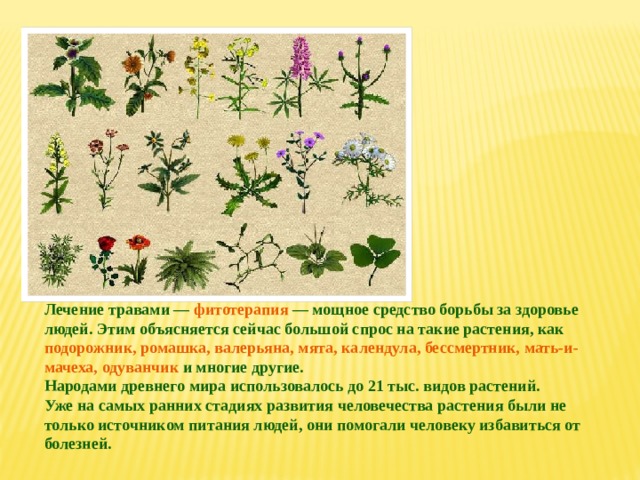 Лечение травами — фитотерапия — мощное средство борьбы за здоровье людей. Этим объясняется сейчас большой спрос на такие растения, как подорожник, ромашка, валерьяна, мята, календула, бессмертник, мать-и-мачеха, одуванчик и многие другие.
Народами древнего мира использовалось до 21 тыс. видов растений.
Уже на самых ранних стадиях развития человечества растения были не только источником питания людей, они помогали человеку избавиться от болезней.